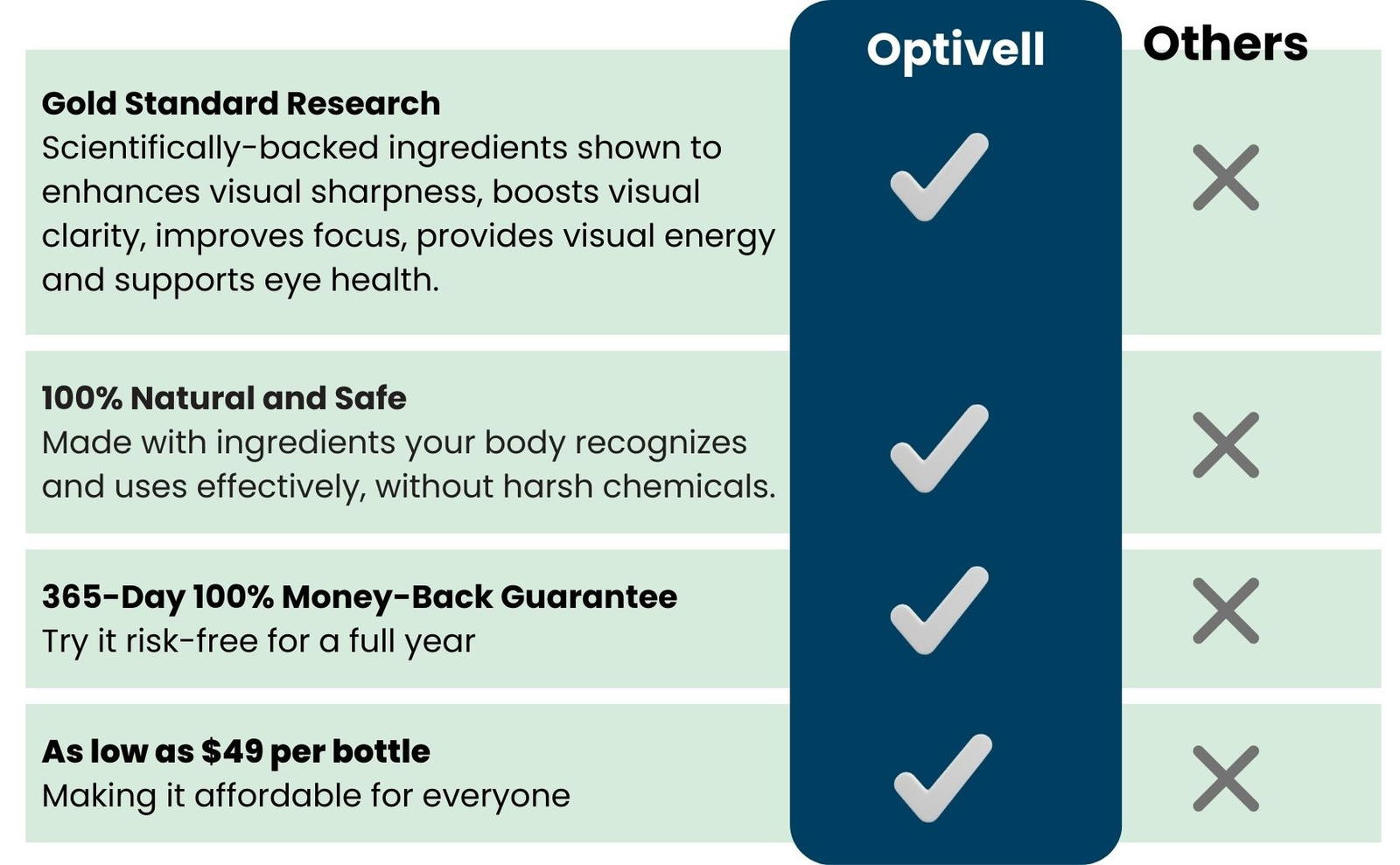 | | Optivell | Others |
|---|---|---|
| **Gold Standard Research** Scientifically-backed ingredients shown to enhances visual sharpness, boosts visual clarity, improves focus, provides visual energy and supports eye health. | ✓ | ✗ |
| **100% Natural and Safe** Made with ingredients your body recognizes and uses effectively, without harsh chemicals. | ✓ | ✗ |
| **365-Day 100% Money-Back Guarantee** Try it risk-free for a full year | ✓ | ✗ |
| **As low as $49 per bottle** Making it affordable for everyone | ✓ | ✗ |